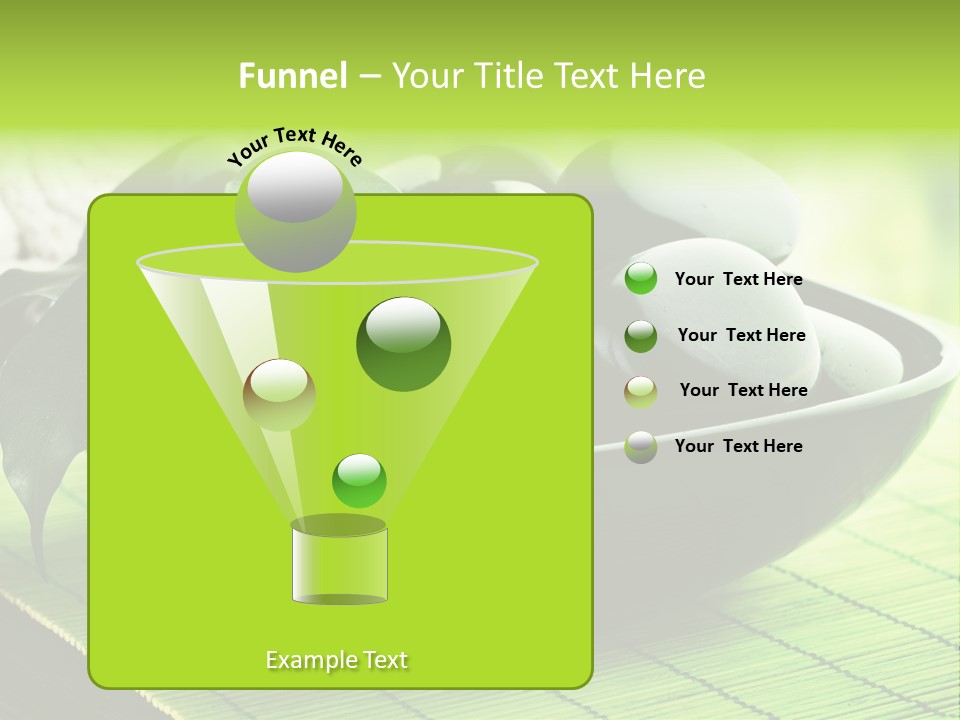 Funnel – Your Title Text Here

Your Text Here

Your Text Here

Your Text Here

Your Text Here

Your Text Here

Example Text